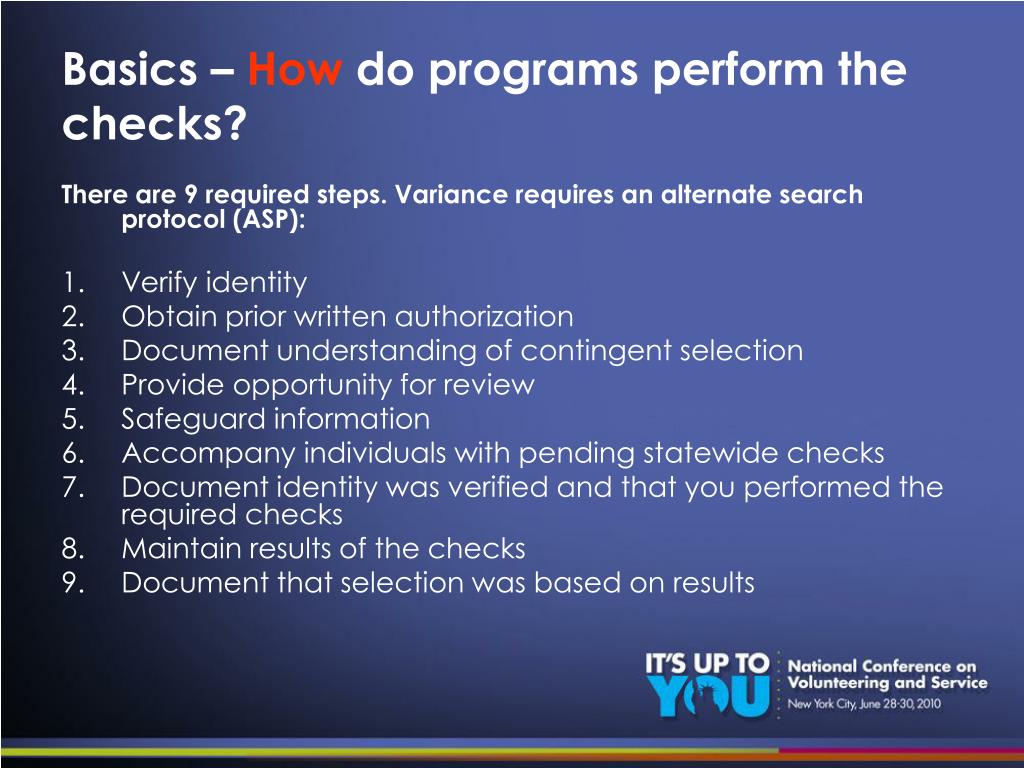 Basics – How do programs perform the checks?

There are 9 required steps. Variance requires an alternate search protocol (ASP):

1. Verify identity
2. Obtain prior written authorization
3. Document understanding of contingent selection
4. Provide opportunity for review
5. Safeguard information
6. Accompany individuals with pending statewide checks
7. Document identity was verified and that you performed the required checks
8. Maintain results of the checks
9. Document that selection was based on results

IT'S UP TO YOU
National Conference on Volunteering and Service
New York City, June 28-30, 2010